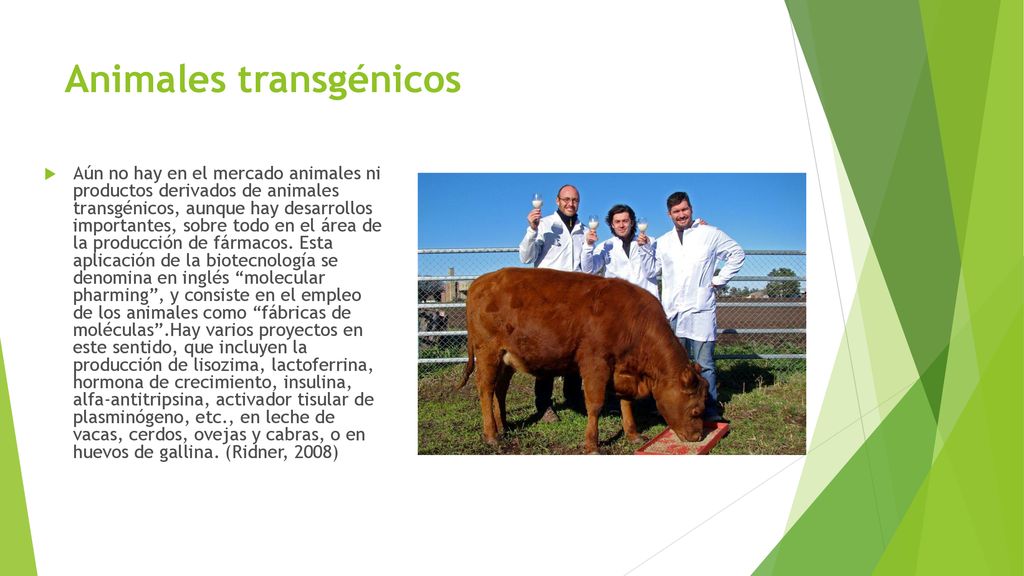 Animales transgénicos

Aún no hay en el mercado animales ni productos derivados de animales transgénicos, aunque hay desarrollos importantes, sobre todo en el área de la producción de fármacos. Esta aplicación de la biotecnología se denomina en inglés “molecular pharming”, y consiste en el empleo de los animales como “fábricas de moléculas”.Hay varios proyectos en este sentido, que incluyen la producción de lisozima, lactoferrina, hormona de crecimiento, insulina, alfa-antitripsina, activador tisular de plasminógeno, etc., en leche de vacas, cerdos, ovejas y cabras, o en huevos de gallina. (Ridner, 2008)